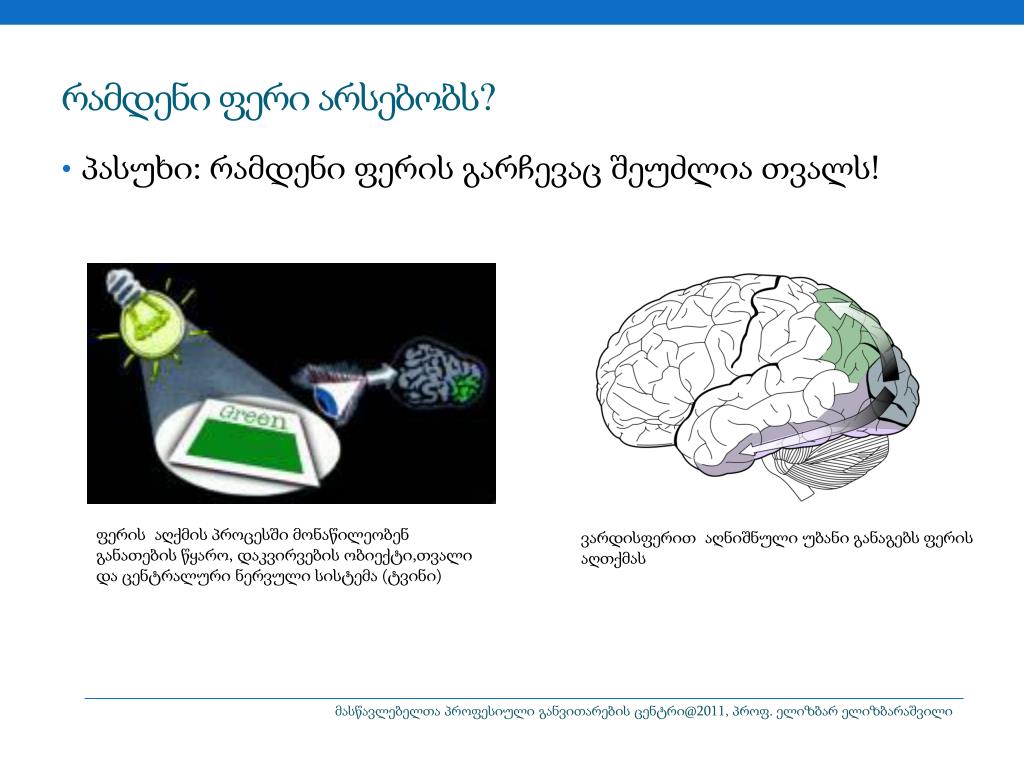 რამდენი ფერი არსებობს?

• პასუხი: რამდენი ფერის გარჩევაც შეუძლია თვალს!

Green

ფერის აღქმის პროცესში მონაწილეობენ განათების წყარო, დაკვირვების ობიექტი,თვალი და ცენტრალური ნერვული სისტემა (ტვინი)

ვარდისფერით აღნიშნული უბანი განაგებს ფერის აღთქმას

მასწავლებელთა პროფესიული განვითარების ცენტრი@2011, პროფ. ელიზბარ ელიზბარაშვილი